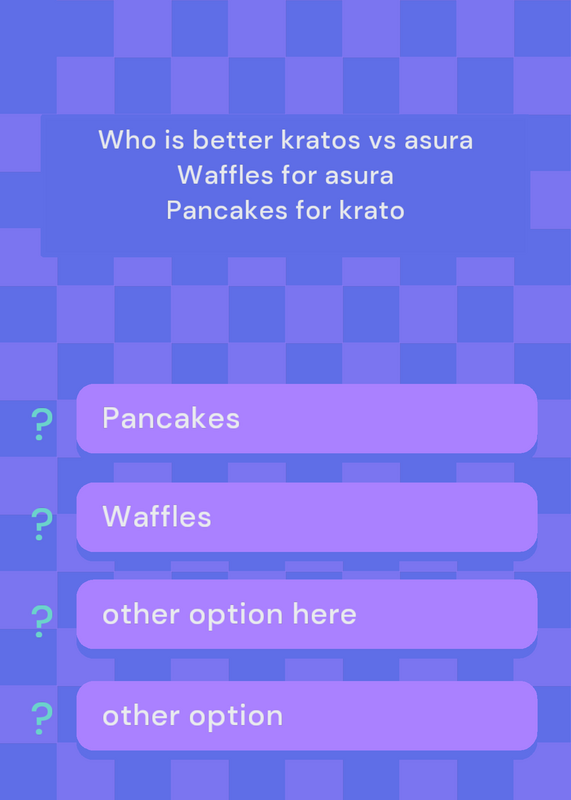 Who is better kratos vs asura
Waffles for asura
Pancakes for krato

? Pancakes

? Waffles

? other option here

? other option